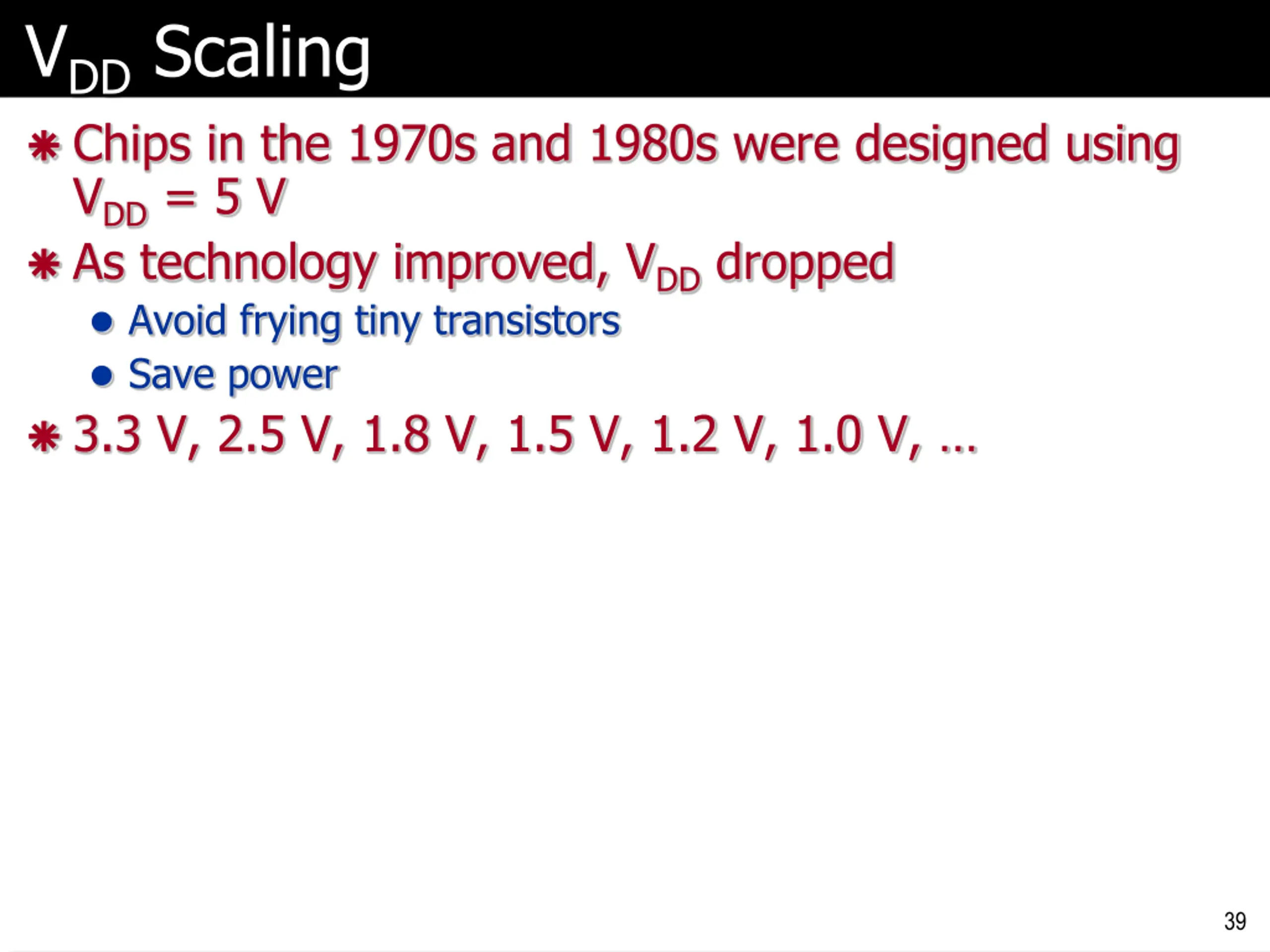 $V_{DD}$ Scaling

* Chips in the 1970s and 1980s were designed using $V_{DD}$ = 5 V
* As technology improved, $V_{DD}$ dropped
  • Avoid frying tiny transistors
  • Save power
* 3.3 V, 2.5 V, 1.8 V, 1.5 V, 1.2 V, 1.0 V, …

39